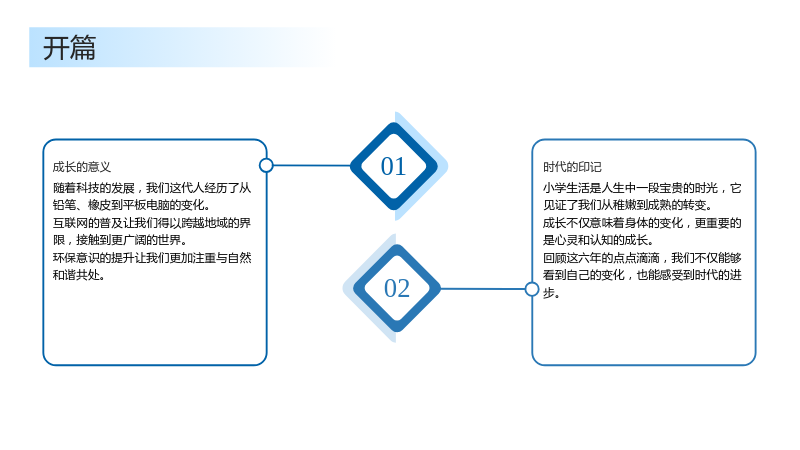 开篇

成长的意义

随着科技的发展，我们这代人经历了从铅笔、橡皮到平板电脑的变化。

互联网的普及让我们得以跨越地域的界限，接触到更广阔的世界。

环保意识的提升让我们更加注重与自然和谐共处。

01

02

时代的印记

小学生活是人生中一段宝贵的时光，它见证了我们从稚嫩到成熟的转变。

成长不仅意味着身体的变化，更重要的是心灵和认知的成长。

回顾这六年的点点滴滴，我们不仅能够看到自己的变化，也能感受到时代的进步。